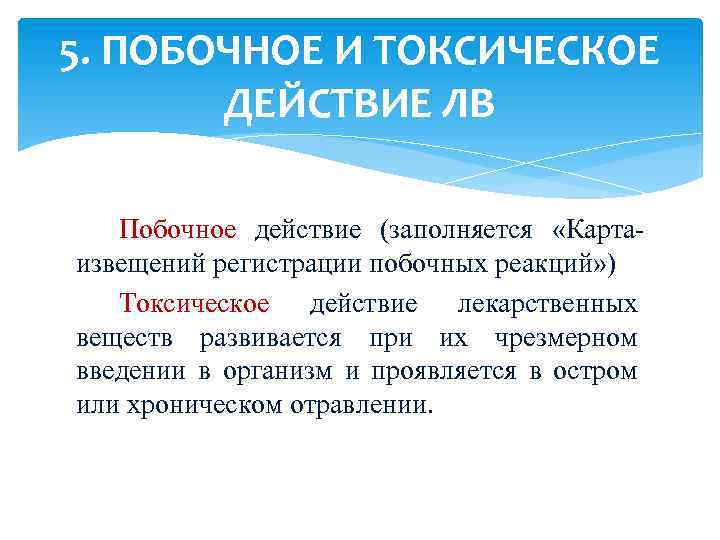 5. ПОБОЧНОЕ И ТОКСИЧЕСКОЕ ДЕЙСТВИЕ ЛВ

Побочное действие (заполняется «Карта-извещений регистрации побочных реакций»)

Токсическое действие лекарственных веществ развивается при их чрезмерном введении в организм и проявляется в остром или хроническом отравлении.